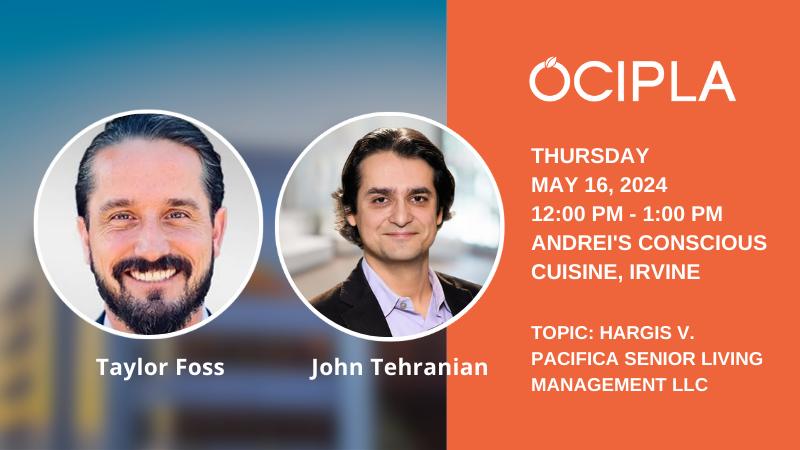 Taylor Foss

John Tehranian

OCIPLA

THURSDAY
MAY 16, 2024
12:00 PM - 1:00 PM
ANDREI'S CONSCIOUS CUISINE, IRVINE

TOPIC: HARGIS V. PACIFICA SENIOR LIVING MANAGEMENT LLC